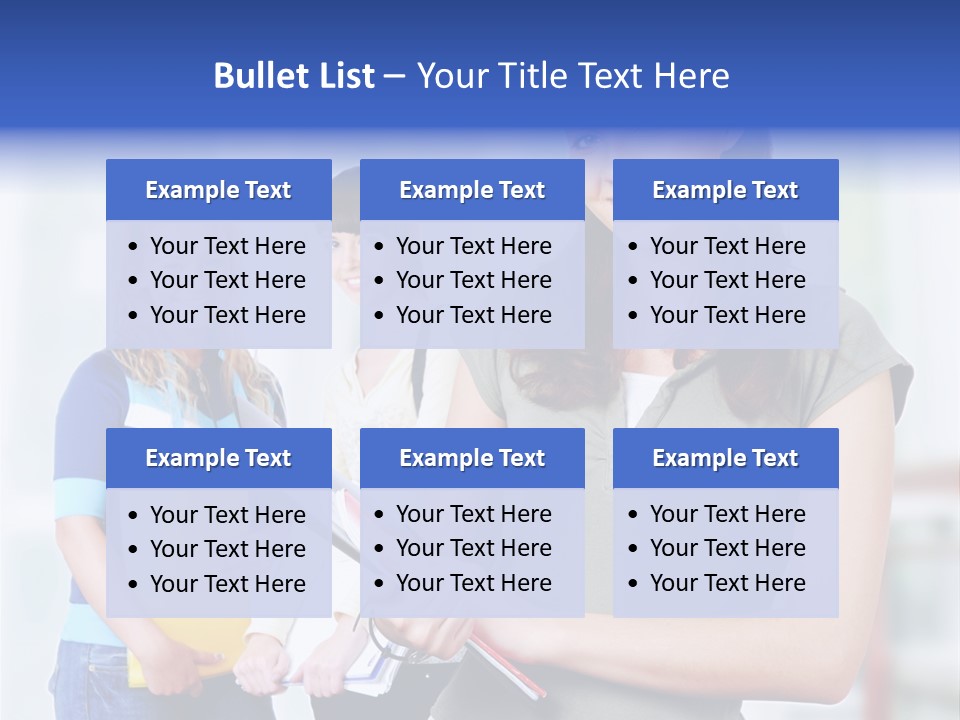 Bullet List – Your Title Text Here

Example Text
• Your Text Here
• Your Text Here
• Your Text Here

Example Text
• Your Text Here
• Your Text Here
• Your Text Here

Example Text
• Your Text Here
• Your Text Here
• Your Text Here

Example Text
• Your Text Here
• Your Text Here
• Your Text Here

Example Text
• Your Text Here
• Your Text Here
• Your Text Here

Example Text
• Your Text Here
• Your Text Here
• Your Text Here